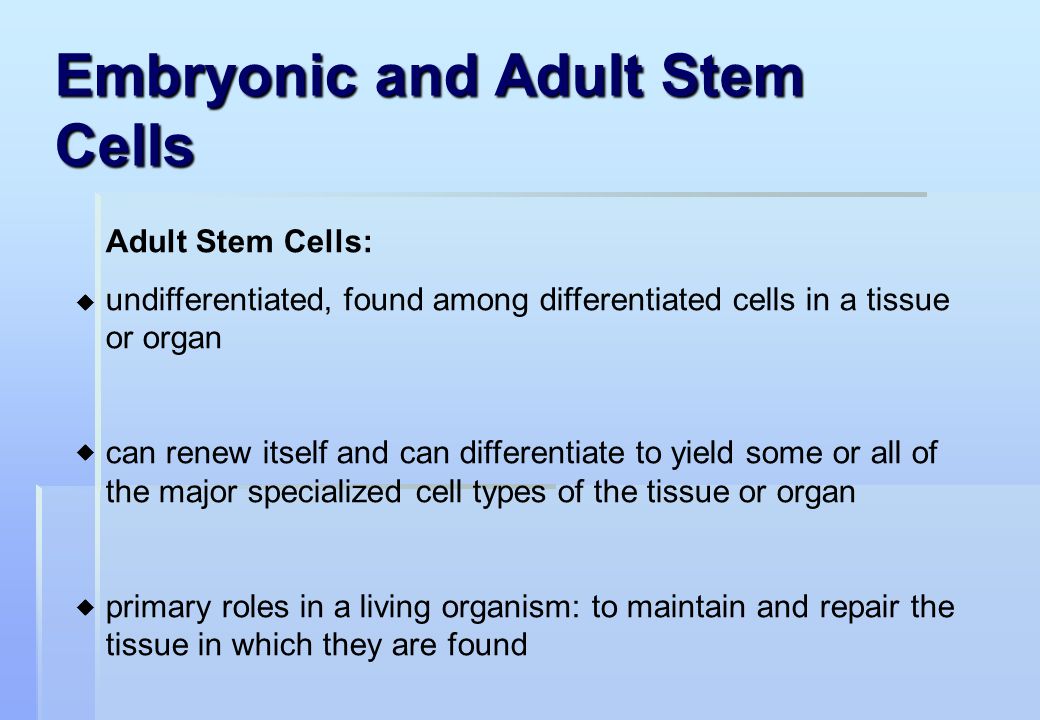 Embryonic and Adult Stem Cells

Adult Stem Cells:

undifferentiated, found among differentiated cells in a tissue or organ

can renew itself and can differentiate to yield some or all of the major specialized cell types of the tissue or organ

primary roles in a living organism: to maintain and repair the tissue in which they are found